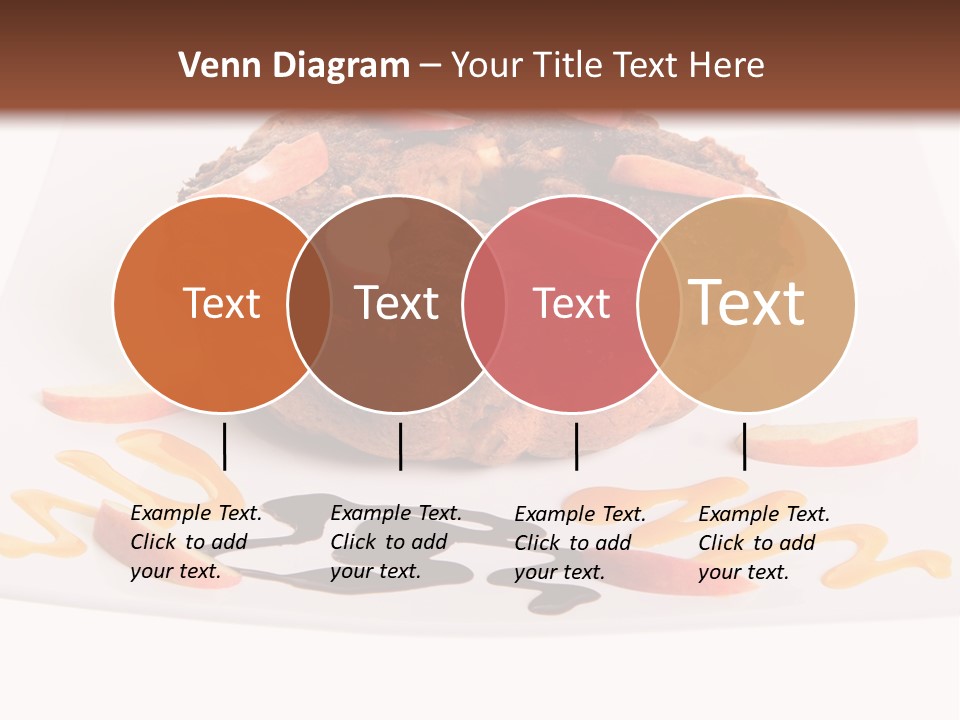 Venn Diagram – Your Title Text Here

Text

Text

Text

Text

Example Text. Click to add your text.

Example Text. Click to add your text.

Example Text. Click to add your text.

Example Text. Click to add your text.